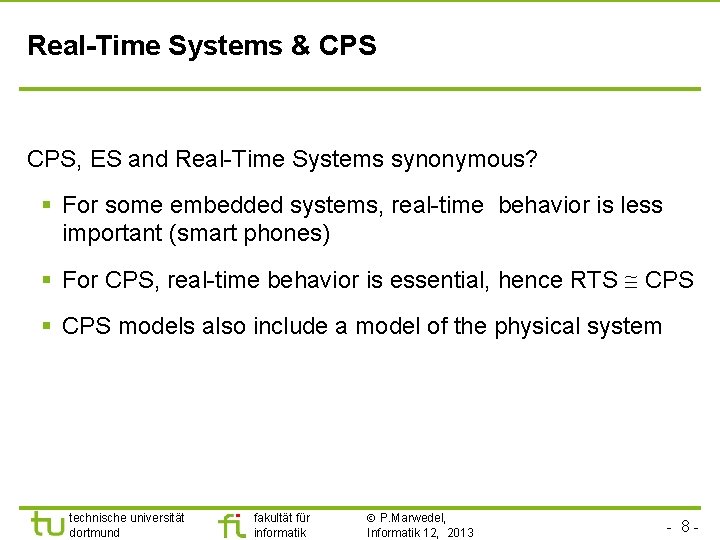 Real-Time Systems & CPS

CPS, ES and Real-Time Systems synonymous?

▪ For some embedded systems, real-time behavior is less important (smart phones)

▪ For CPS, real-time behavior is essential, hence RTS $\cong$ CPS

▪ CPS models also include a model of the physical system

tu technische universität dortmund

fi fakultät für informatik

© P.Marwedel, Informatik 12, 2013

- 8 -